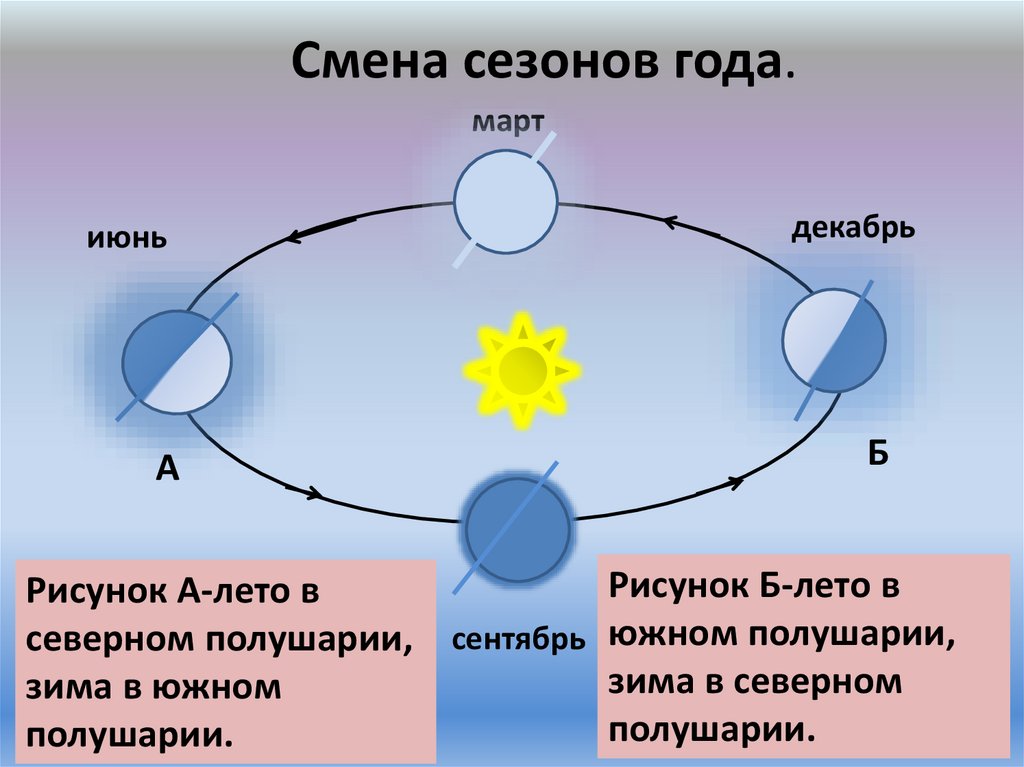 Смена сезонов года.

март

июнь

декабрь

А

Б

сентябрь

Рисунок А-лето в северном полушарии, зима в южном полушарии.

Рисунок Б-лето в южном полушарии, зима в северном полушарии.